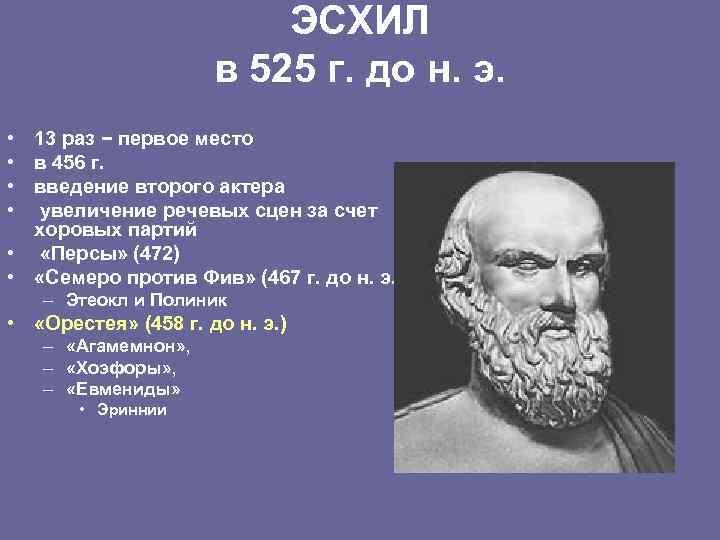 ЭСХИЛ
в 525 г. до н. э.

• 13 раз – первое место
• в 456 г.
• введение второго актера
• увеличение речевых сцен за счет хоровых партий
• «Персы» (472)
• «Семеро против Фив» (467 г. до н. э.
– Этеокл и Полиник
• «Орестея» (458 г. до н. э.)
– «Агамемнон»,
– «Хоэфоры»,
– «Евмениды»
• Эриннии